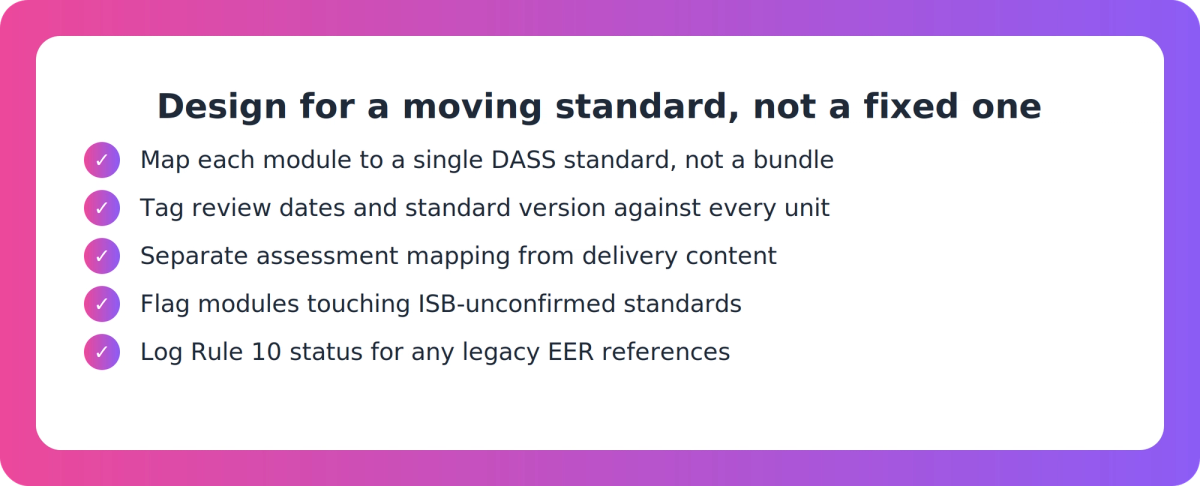 Design for a moving standard, not a fixed one

✓ Map each module to a single DASS standard, not a bundle
✓ Tag review dates and standard version against every unit
✓ Separate assessment mapping from delivery content
✓ Flag modules touching ISB-unconfirmed standards
✓ Log Rule 10 status for any legacy EER references